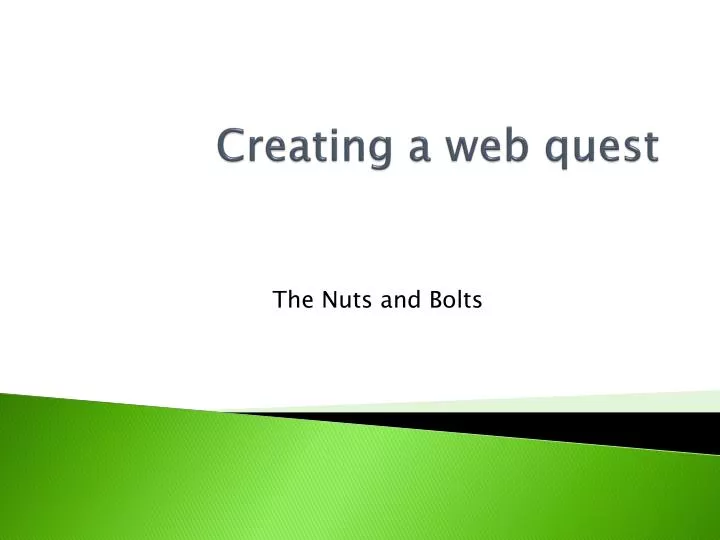 Creating a web quest

The Nuts and Bolts